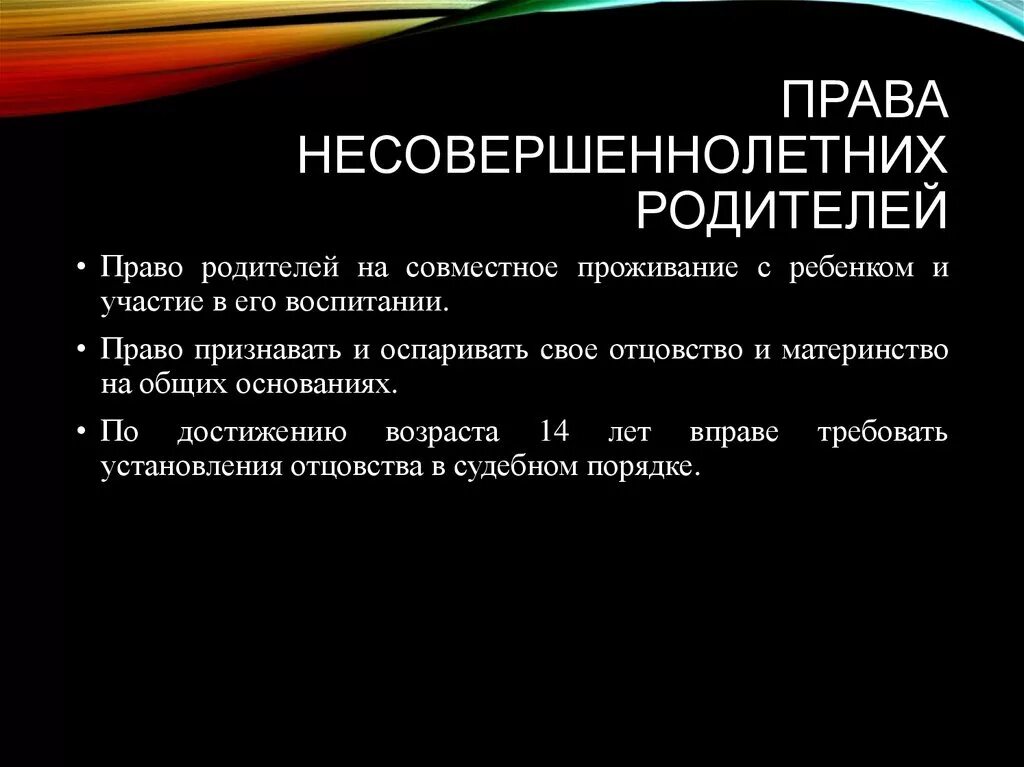 ПРАВА НЕСОВЕРШЕННОЛЕТНИХ РОДИТЕЛЕЙ

• Право родителей на совместное проживание с ребенком и участие в его воспитании.

• Право признавать и оспаривать свое отцовство и материнство на общих основаниях.

• По достижению возраста 14 лет вправе требовать установления отцовства в судебном порядке.